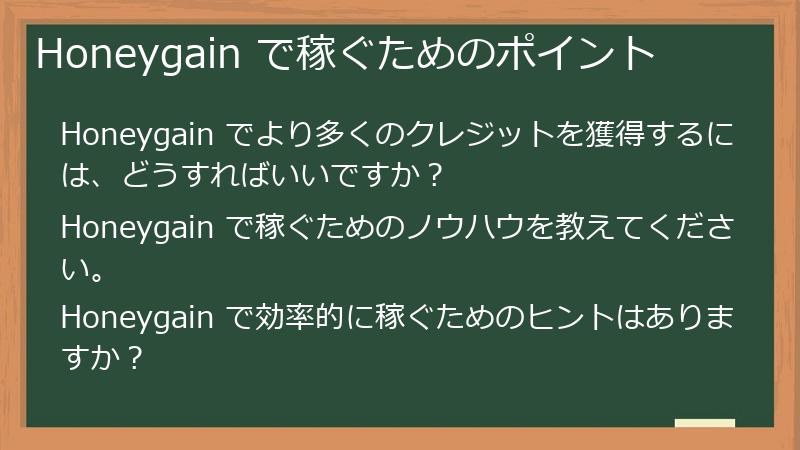 Honeygain で稼ぐためのポイント

Honeygain でより多くのクレジットを獲得するには、どうすればいいですか？

Honeygain で稼ぐためのノウハウを教えてください。

Honeygain で効率的に稼ぐためのヒントはありますか？